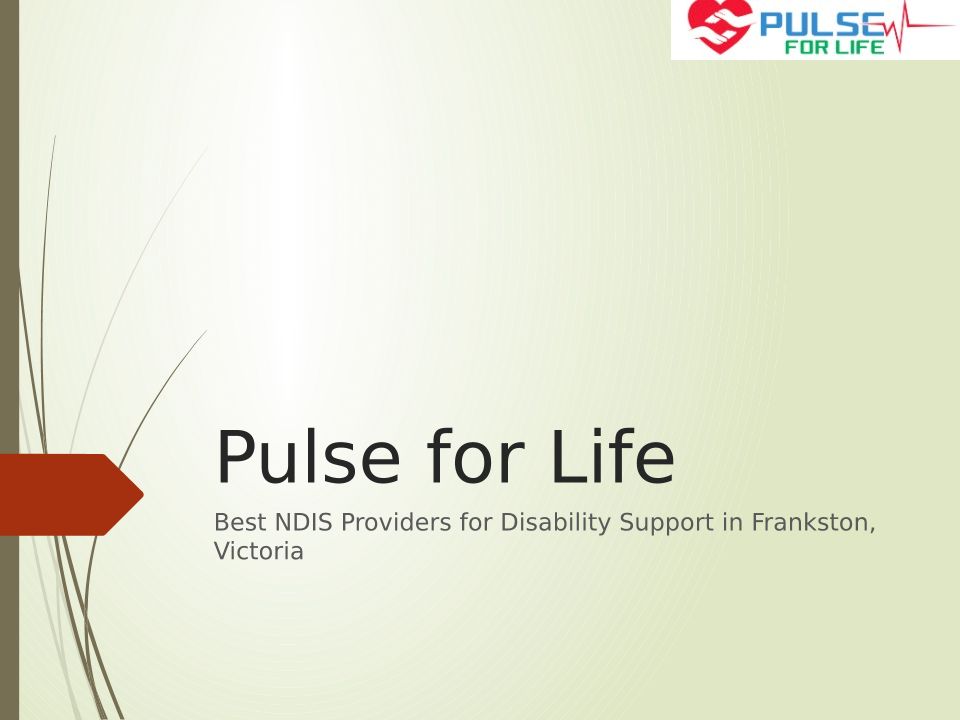 PULSE
FOR LIFE

Pulse for Life

Best NDIS Providers for Disability Support in Frankston, Victoria